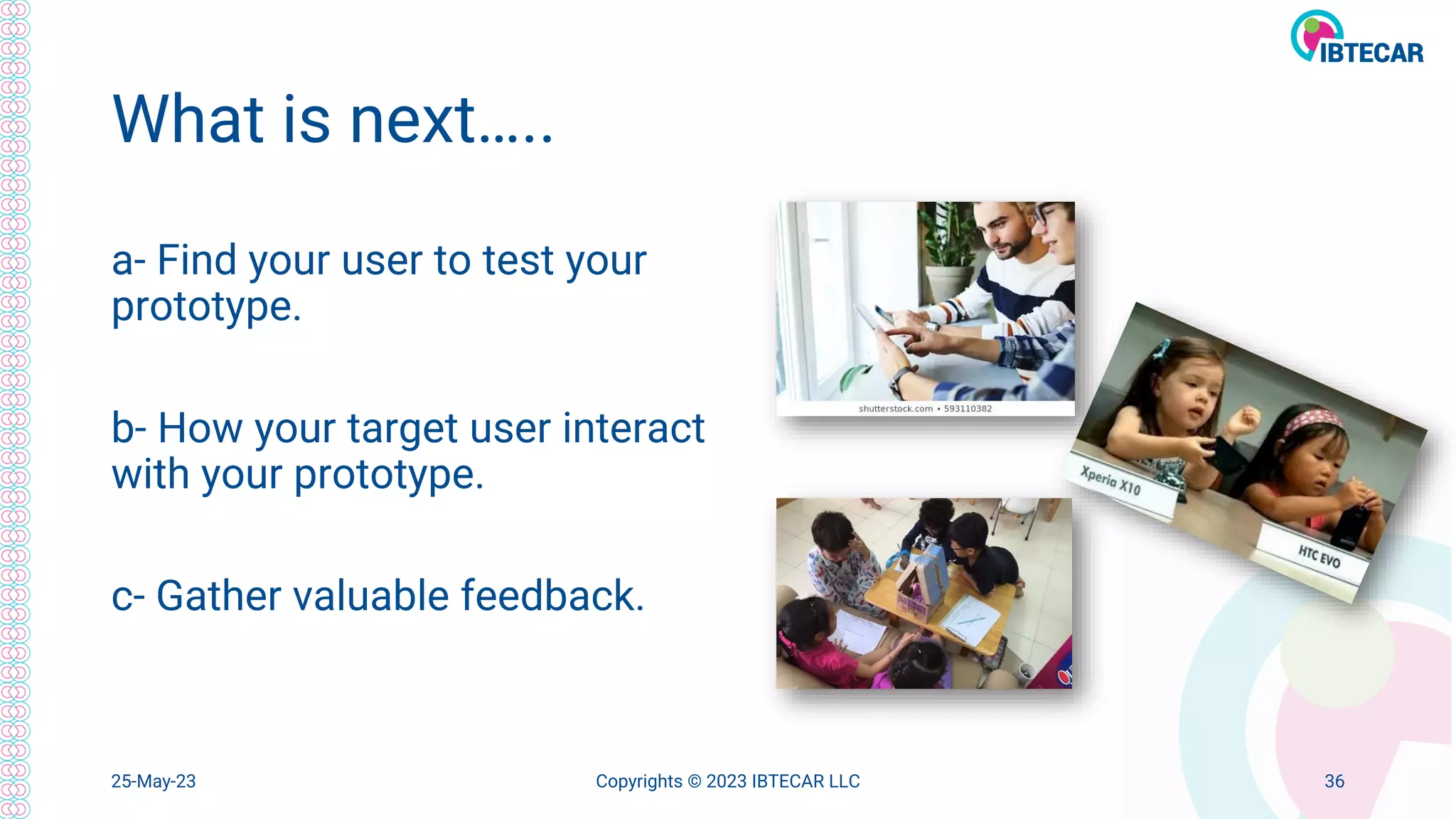 IBTECAR

What is next.....

a- Find your user to test your prototype.

b- How your target user interact with your prototype.

c- Gather valuable feedback.

shutterstock.com • 593110382

Xperia X10

HTC EVO

25-May-23

Copyrights © 2023 IBTECAR LLC

36